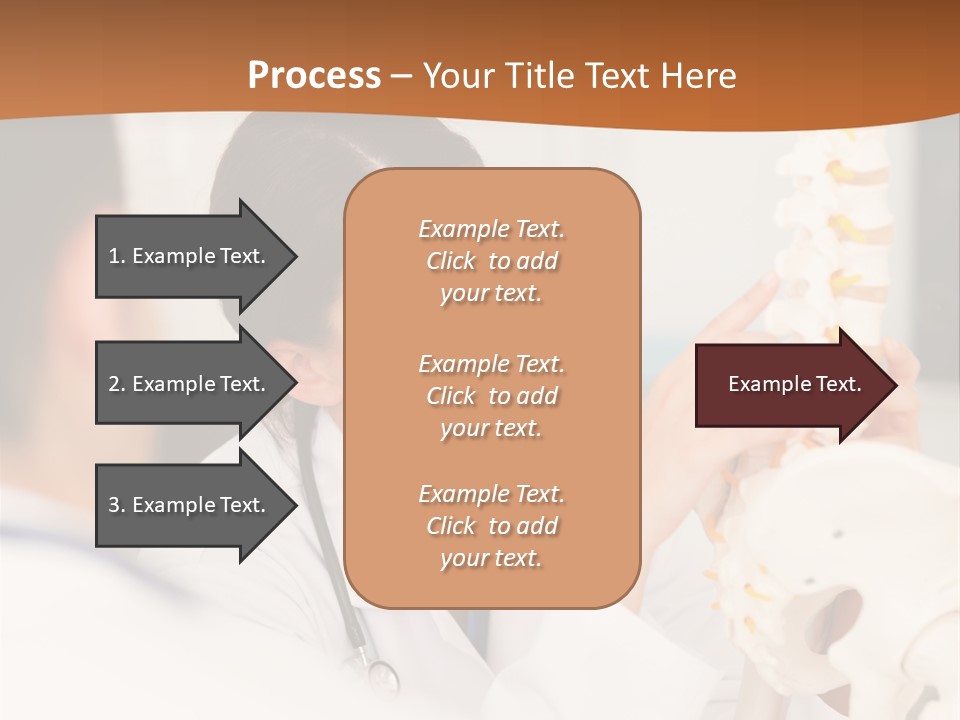 Process – Your Title Text Here

1. Example Text.

2. Example Text.

3. Example Text.

Example Text. Click to add your text.

Example Text. Click to add your text.

Example Text. Click to add your text.

Example Text.